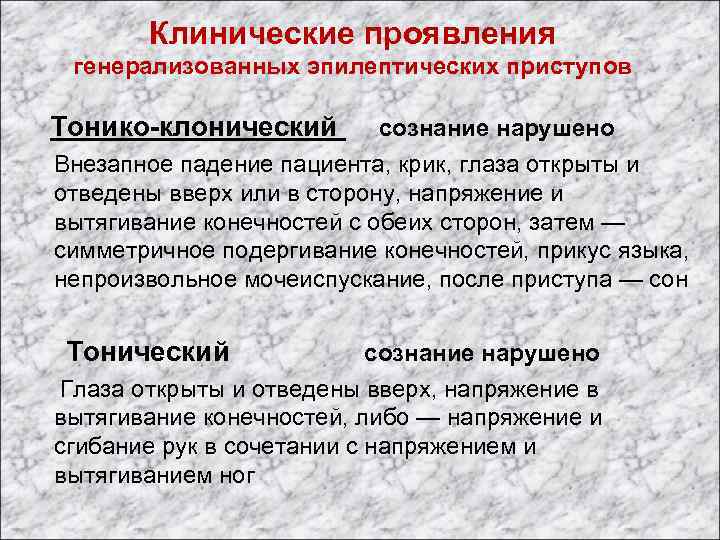 Клинические проявления
генерализованных эпилептических приступов

Тонико-клонический сознание нарушено

Внезапное падение пациента, крик, глаза открыты и отведены вверх или в сторону, напряжение и вытягивание конечностей с обеих сторон, затем — симметричное подергивание конечностей, прикус языка, непроизвольное мочеиспускание, после приступа — сон

Тонический сознание нарушено

Глаза открыты и отведены вверх, напряжение в вытягивание конечностей, либо — напряжение и сгибание рук в сочетании с напряжением и вытягиванием ног